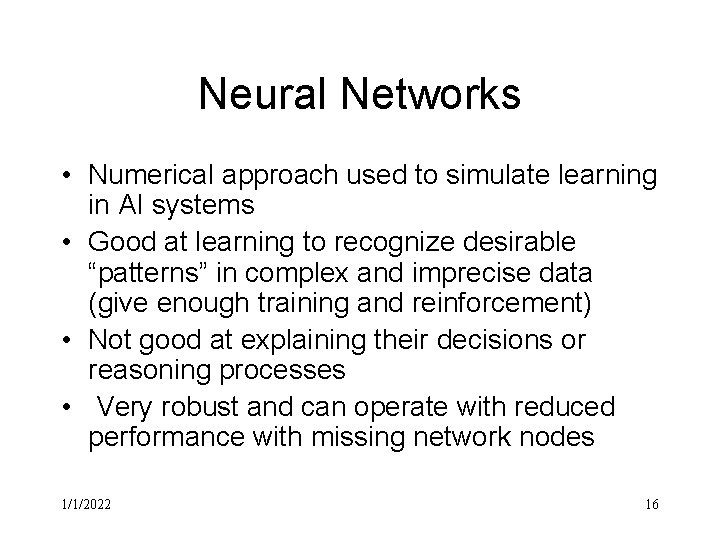 Neural Networks

• Numerical approach used to simulate learning in AI systems
• Good at learning to recognize desirable “patterns” in complex and imprecise data (give enough training and reinforcement)
• Not good at explaining their decisions or reasoning processes
• Very robust and can operate with reduced performance with missing network nodes

1/1/2022

16